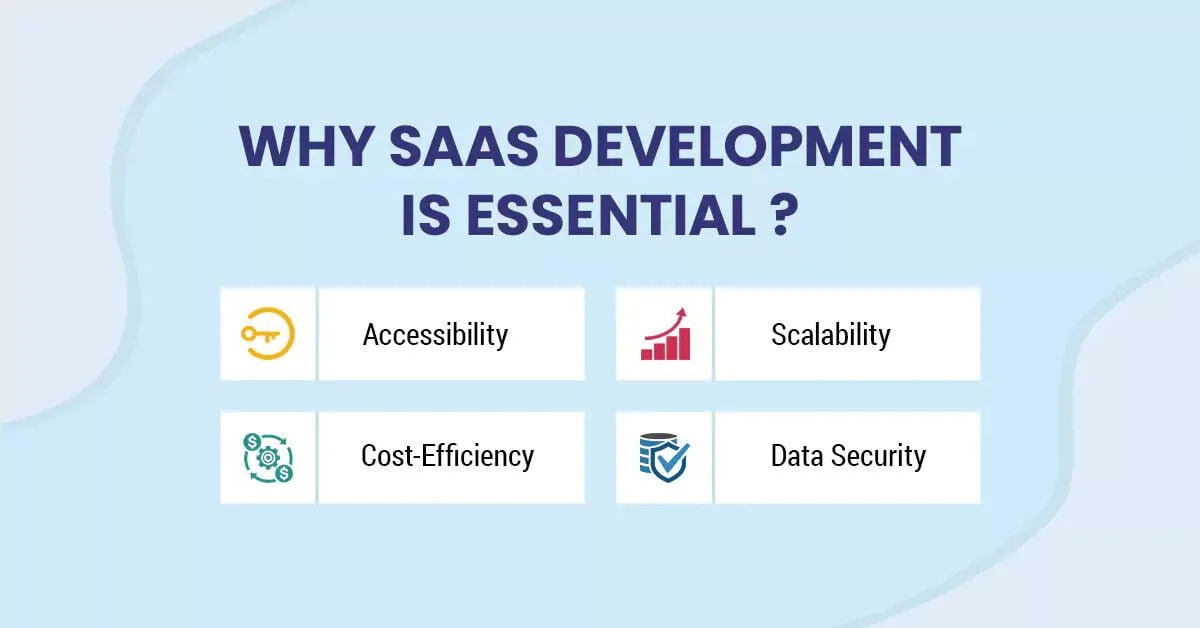 WHY SAAS DEVELOPMENT IS ESSENTIAL ?

Accessibility

Scalability

Cost-Efficiency

Data Security